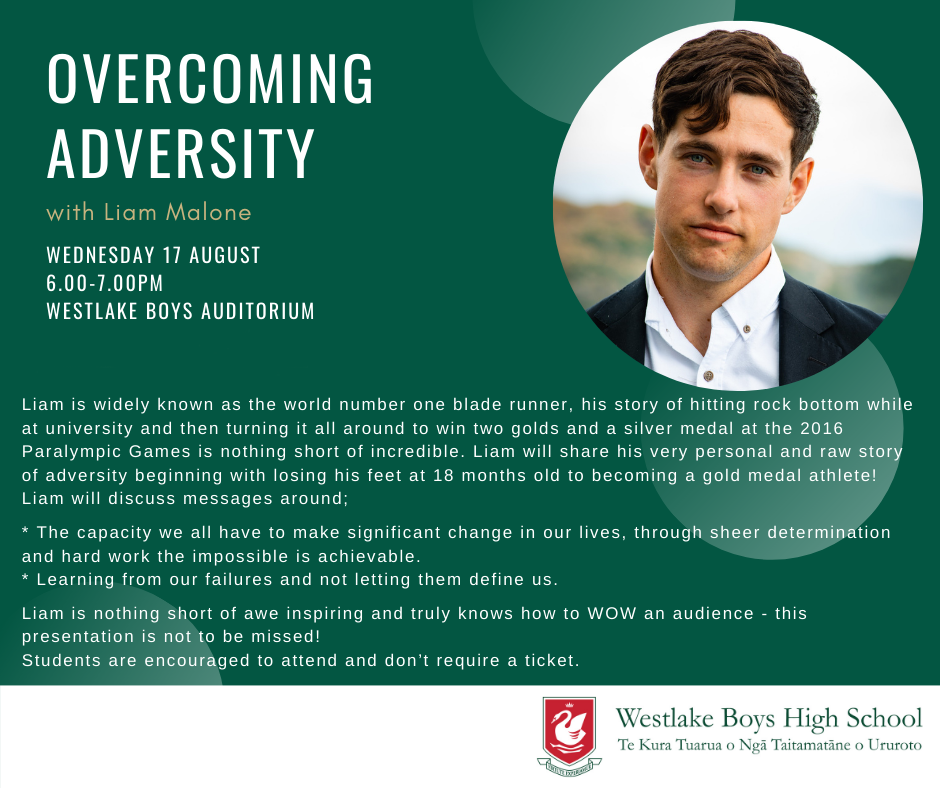 OVERCOMING ADVERSITY

with Liam Malone

WEDNESDAY 17 AUGUST
6.00-7.00PM
WESTLAKE BOYS AUDITORIUM

Liam is widely known as the world number one blade runner, his story of hitting rock bottom while at university and then turning it all around to win two golds and a silver medal at the 2016 Paralympic Games is nothing short of incredible. Liam will share his very personal and raw story of adversity beginning with losing his feet at 18 months old to becoming a gold medal athlete! Liam will discuss messages around;

* The capacity we all have to make significant change in our lives, through sheer determination and hard work the impossible is achievable.
* Learning from our failures and not letting them define us.

Liam is nothing short of awe inspiring and truly knows how to WOW an audience - this presentation is not to be missed!
Students are encouraged to attend and don't require a ticket.

Westlake Boys High School
Te Kura Tuarua o Ngā Taitamatāne o Ururoto